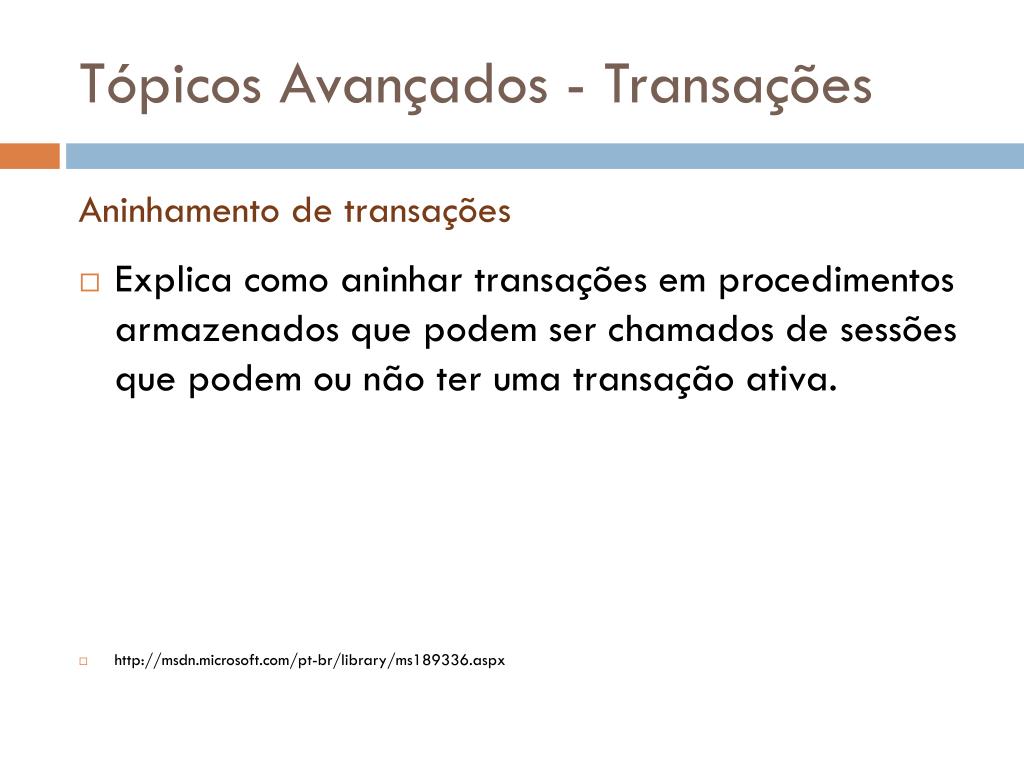 Tópicos Avançados - Transações

Aninhamento de transações

□ Explica como aninhar transações em procedimentos armazenados que podem ser chamados de sessões que podem ou não ter uma transação ativa.

□ http://msdn.microsoft.com/pt-br/library/ms189336.aspx